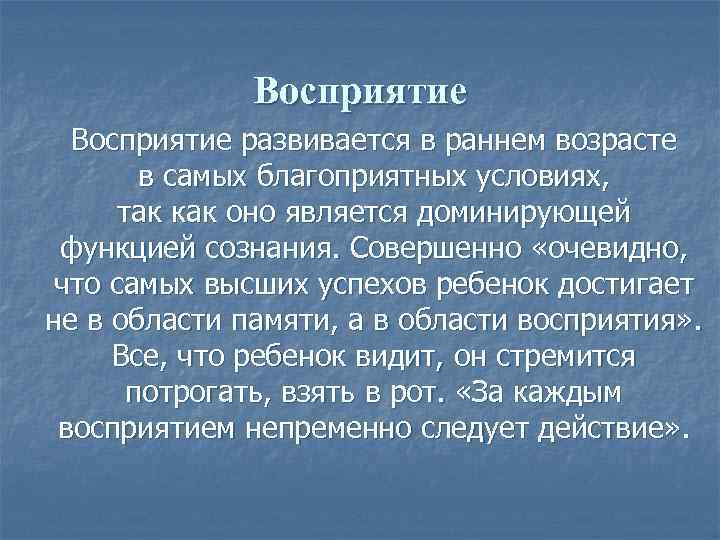 Восприятие

Восприятие развивается в раннем возрасте в самых благоприятных условиях, так как оно является доминирующей функцией сознания. Совершенно «очевидно, что самых высших успехов ребенок достигает не в области памяти, а в области восприятия». Все, что ребенок видит, он стремится потрогать, взять в рот. «За каждым восприятием непременно следует действие».